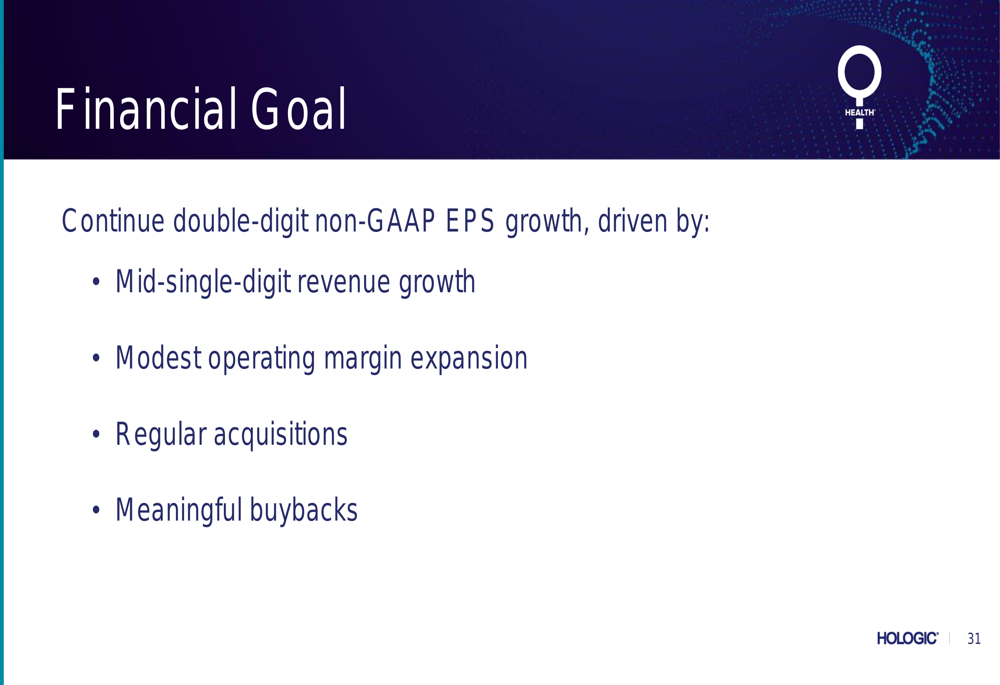 Financial Goal

HEALTH

Continue double-digit non-GAAP EPS growth, driven by:

• Mid-single-digit revenue growth

• Modest operating margin expansion

• Regular acquisitions

• Meaningful buybacks

HOLOGIC | 31